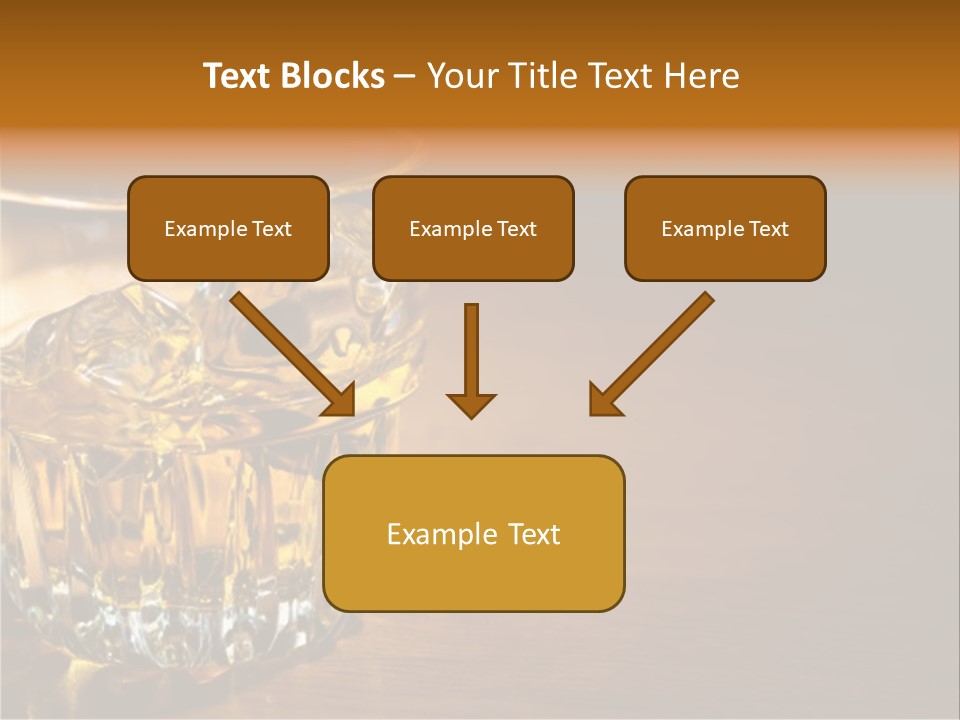 Text Blocks – Your Title Text Here

Example Text

Example Text

Example Text

Example Text